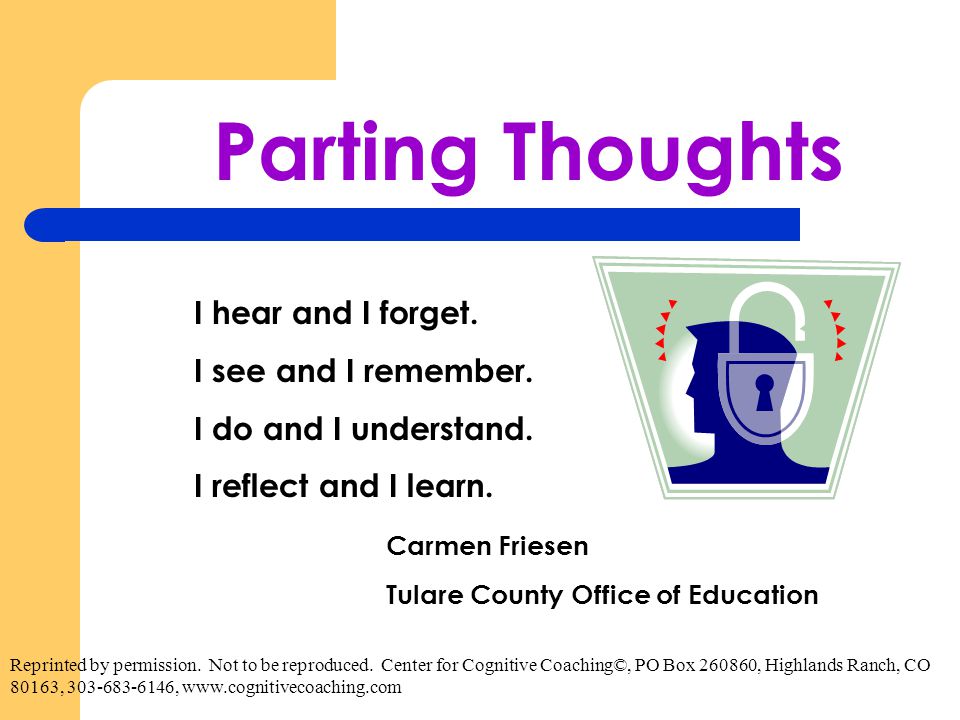 Parting Thoughts

I hear and I forget.

I see and I remember.

I do and I understand.

I reflect and I learn.

Carmen Friesen

Tulare County Office of Education

Reprinted by permission. Not to be reproduced. Center for Cognitive Coaching©, PO Box 260860, Highlands Ranch, CO 80163, 303-683-6146, www.cognitivecoaching.com